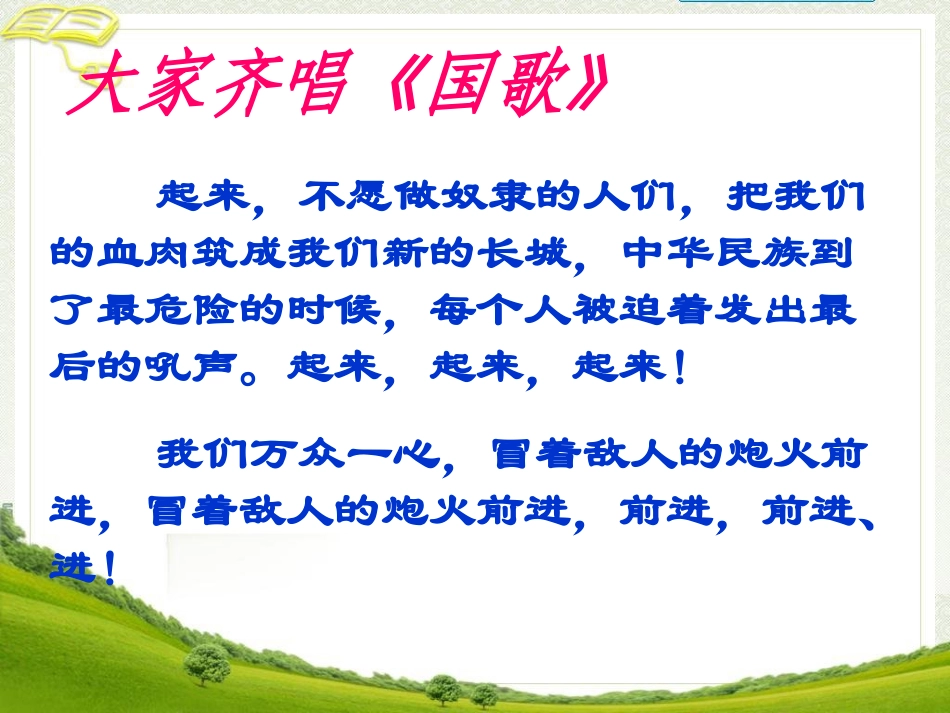 大家齐唱《国歌》

起来，不愿做奴隶的人们，把我们的血肉筑成我们新的长城，中华民族到了最危险的时候，每个人被迫着发出最后的吼声。起来，起来，起来！

我们万众一心，冒着敌人的炮火前进，冒着敌人的炮火前进，前进，前进、进！